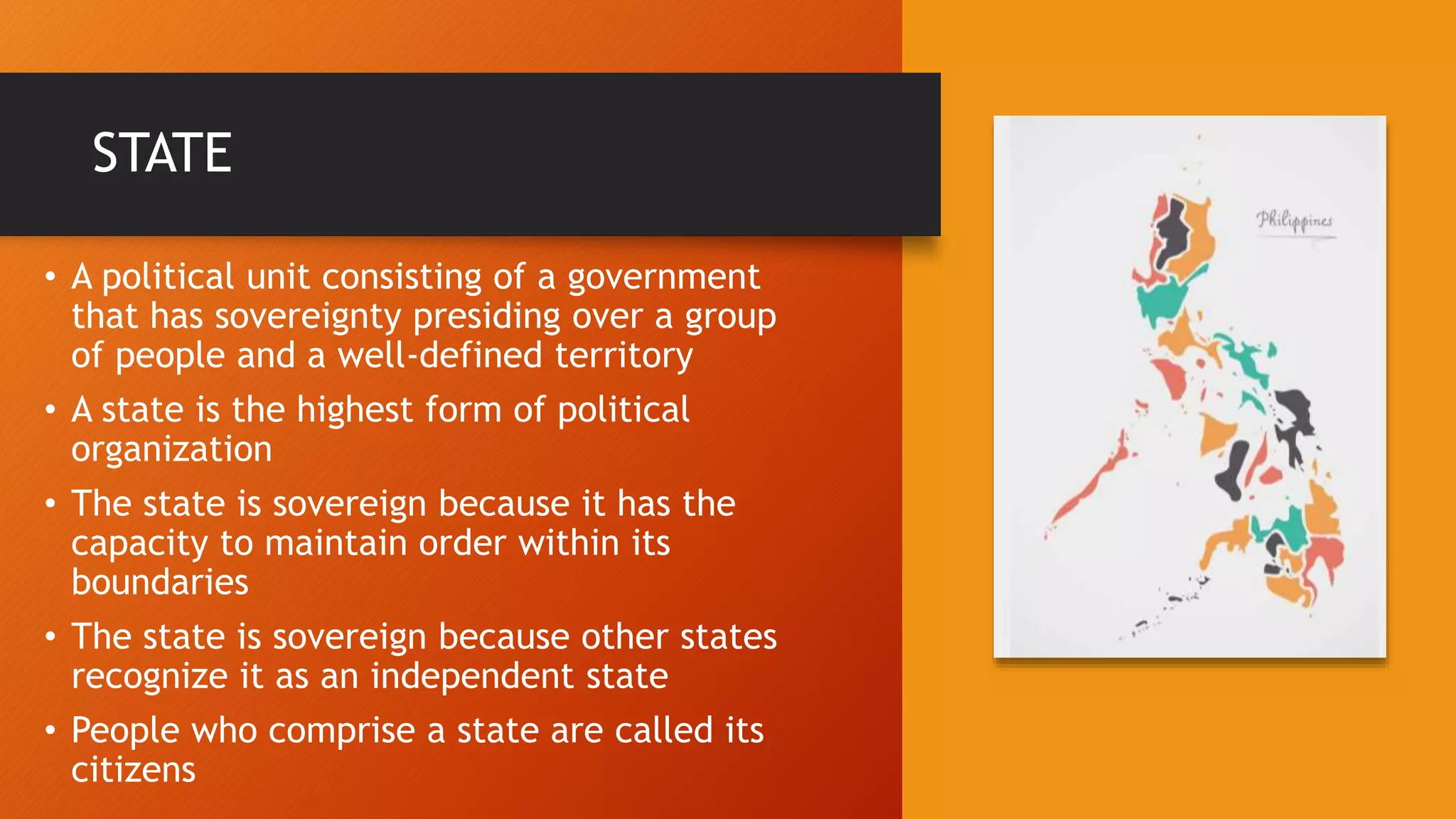 STATE

• A political unit consisting of a government that has sovereignty presiding over a group of people and a well-defined territory

• A state is the highest form of political organization

• The state is sovereign because it has the capacity to maintain order within its boundaries

• The state is sovereign because other states recognize it as an independent state

• People who comprise a state are called its citizens

Philippines